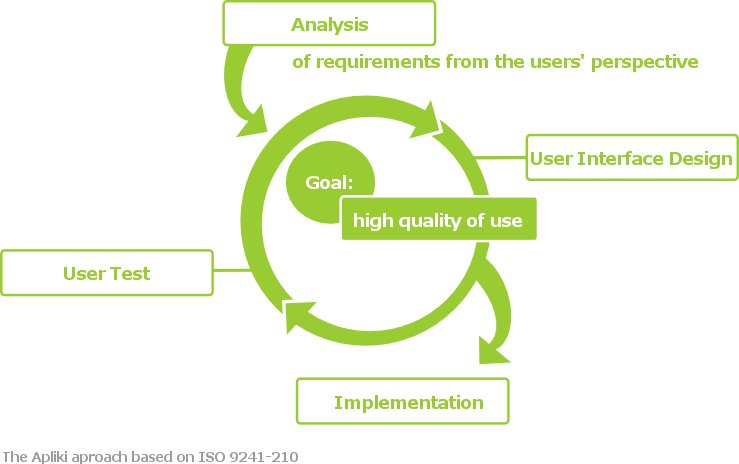 Analysis

of requirements from the users' perspective

User Interface Design

Goal:

high quality of use

User Test

Implementation

The Apliki aproach based on ISO 9241-210